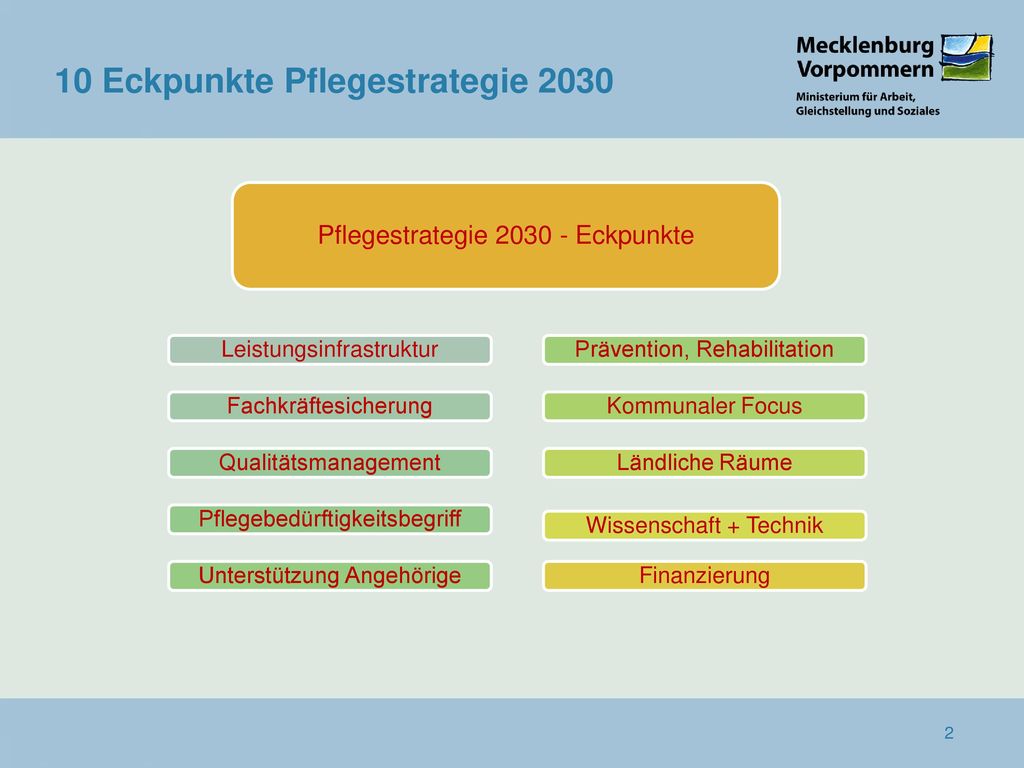 10 Eckpunkte Pflegestrategie 2030

Mecklenburg Vorpommern
Ministerium für Arbeit, Gleichstellung und Soziales

Pflegestrategie 2030 - Eckpunkte

Leistungsinfrastruktur

Fachkräftesicherung

Qualitätsmanagement

Pflegebedürftigkeitsbegriff

Unterstützung Angehörige

Prävention, Rehabilitation

Kommunaler Focus

Ländliche Räume

Wissenschaft + Technik

Finanzierung

2